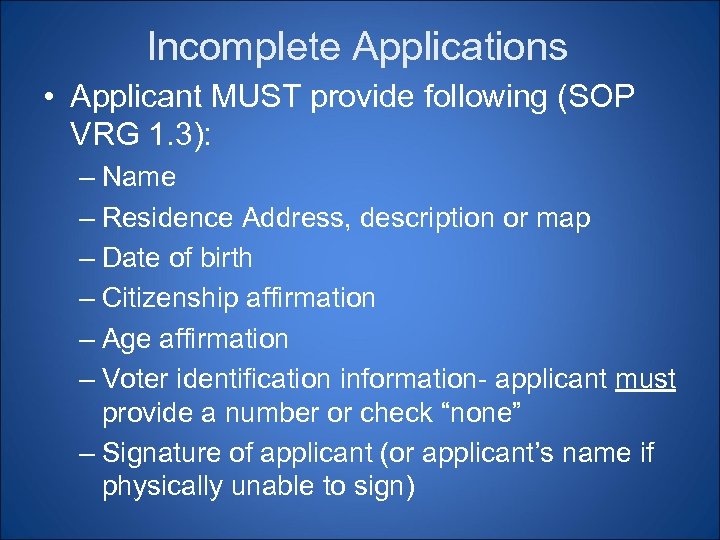 Incomplete Applications

• Applicant MUST provide following (SOP VRG 1.3):

– Name

– Residence Address, description or map

– Date of birth

– Citizenship affirmation

– Age affirmation

– Voter identification information- applicant must provide a number or check “none”

– Signature of applicant (or applicant’s name if physically unable to sign)